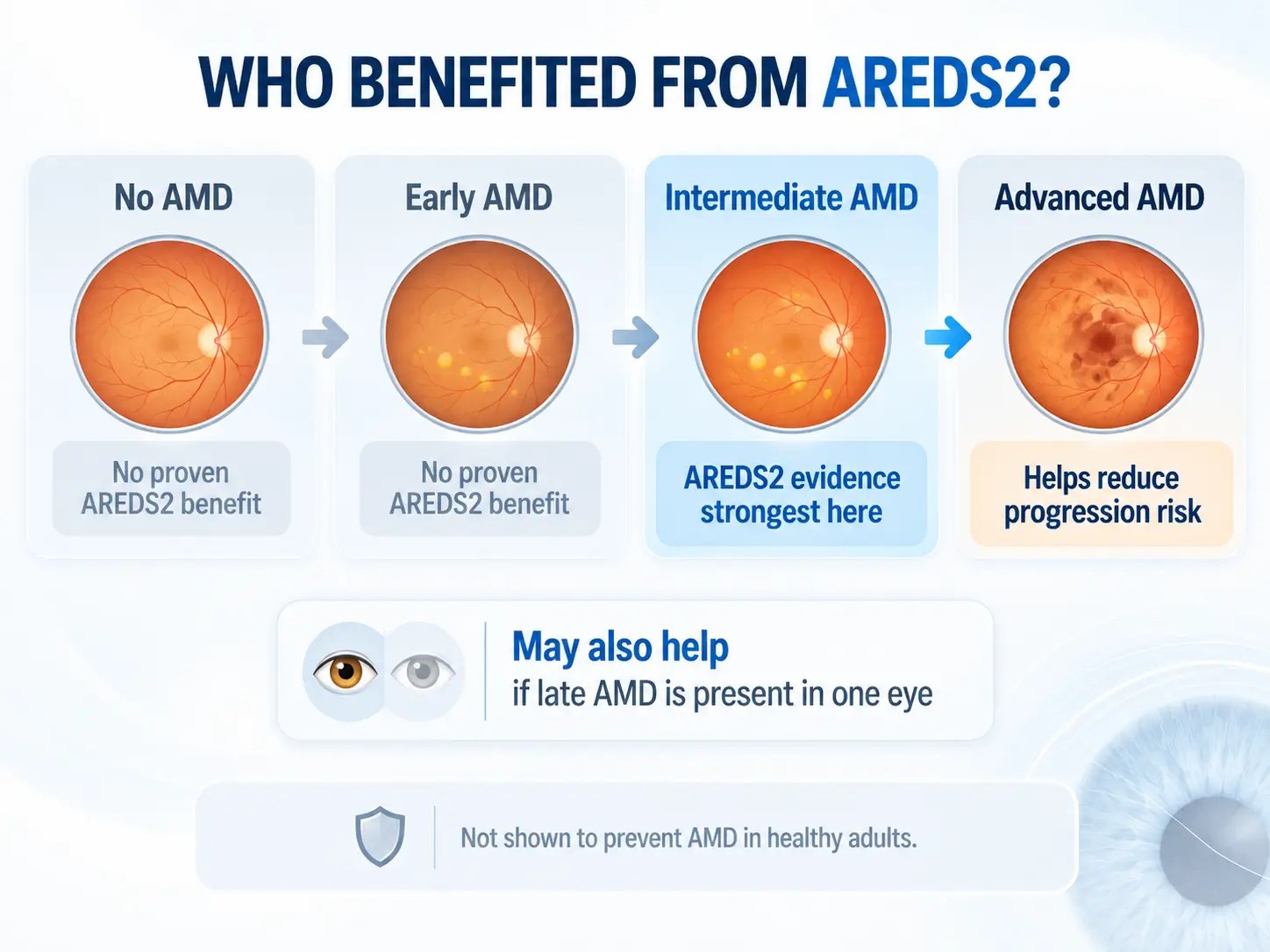 WHO BENEFITED FROM AREDS2?

No AMD

No proven AREDS2 benefit

Early AMD

No proven AREDS2 benefit

Intermediate AMD

AREDS2 evidence strongest here

Advanced AMD

Helps reduce progression risk

May also help
if late AMD is present in one eye

Not shown to prevent AMD in healthy adults.